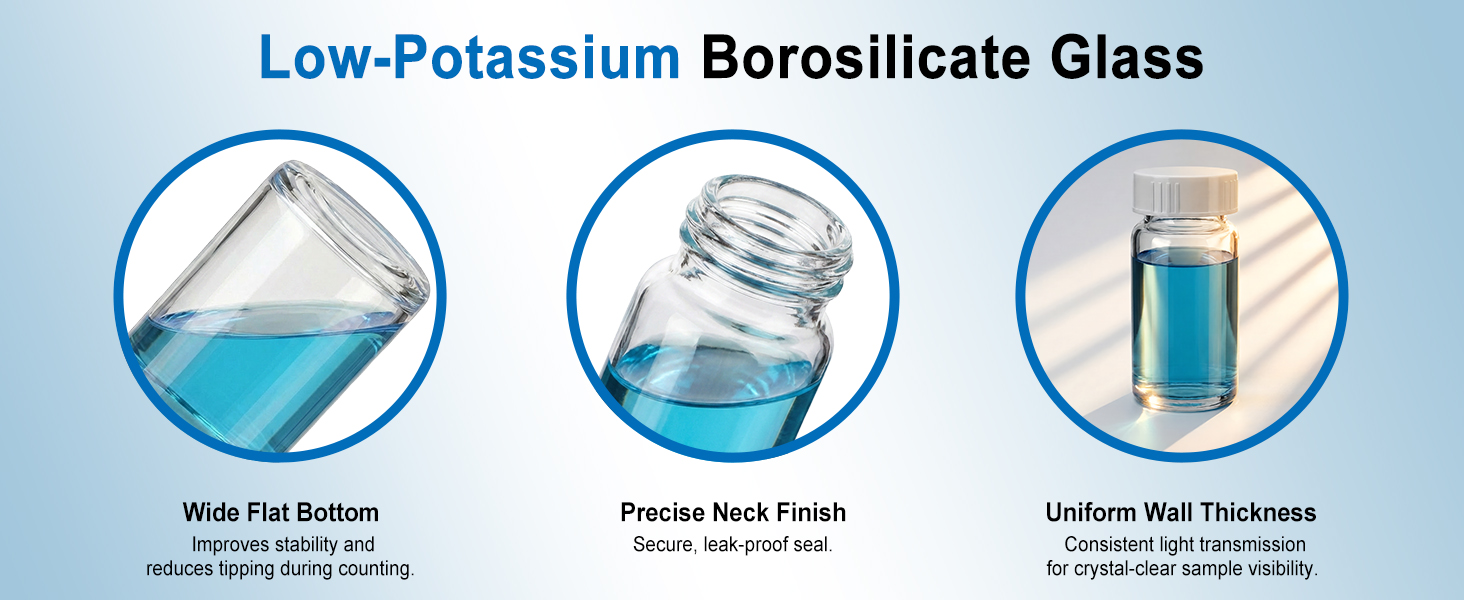 Low-Potassium Borosilicate Glass

Wide Flat Bottom
Improves stability and reduces tipping during counting.

Precise Neck Finish
Secure, leak-proof seal.

Uniform Wall Thickness
Consistent light transmission for crystal-clear sample visibility.